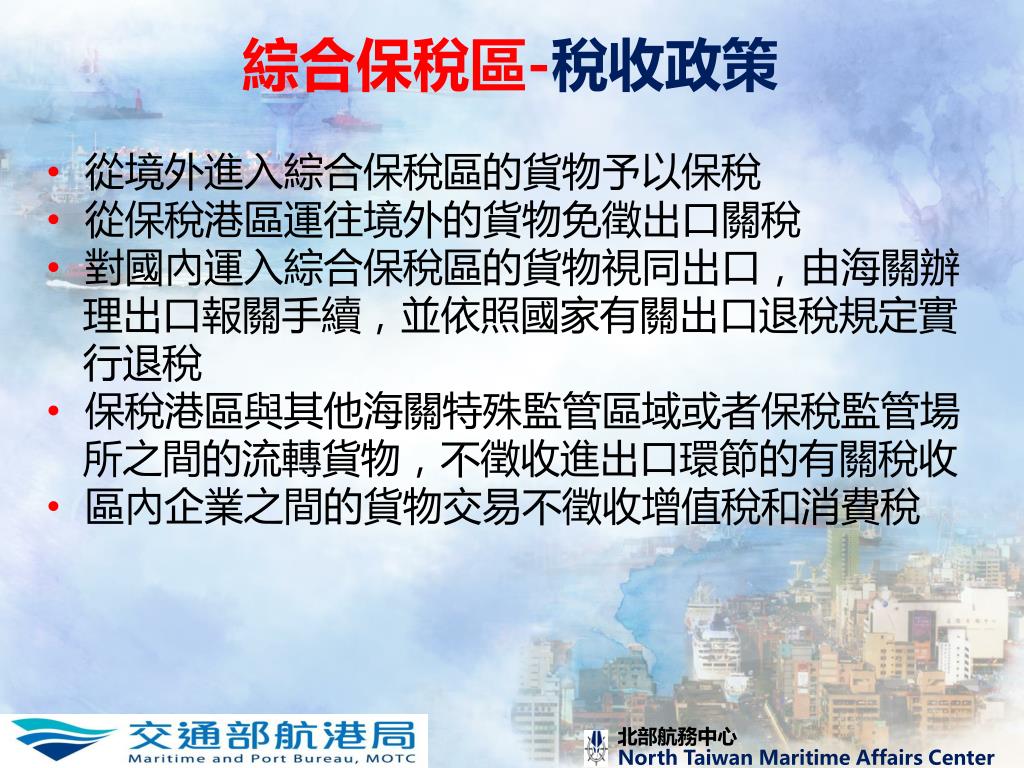 綜合保稅區-稅收政策

• 從境外進入綜合保稅區的貨物予以保稅
• 從保稅港區運往境外的貨物免徵出口關稅
• 對國內運入綜合保稅區的貨物視同出口，由海關辦理出口報關手續，並依照國家有關出口退稅規定實行退稅
• 保稅港區與其他海關特殊監管區域或者保稅監管場所之間的流轉貨物，不徵收進出口環節的有關稅收
• 區內企業之間的貨物交易不徵收增值稅和消費稅

交通部航港局
Maritime and Port Bureau, MOTC

北部航務中心
North Taiwan Maritime Affairs Center